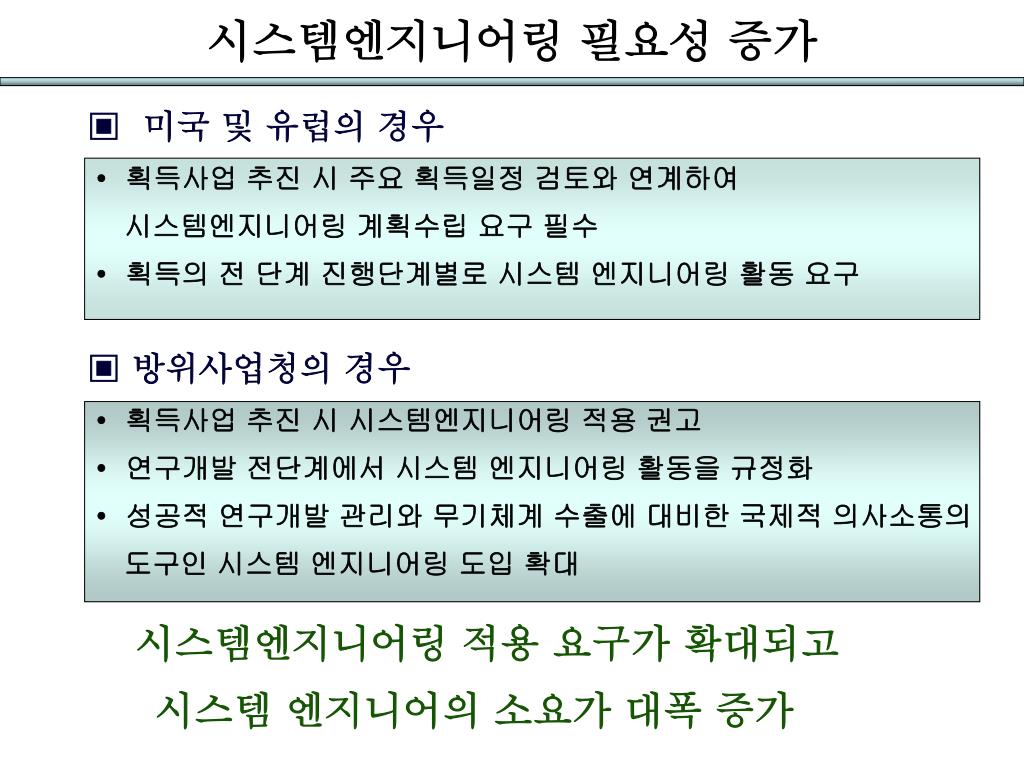 시스템엔지니어링 필요성 증가

▣ 미국 및 유럽의 경우

• 획득사업 추진 시 주요 획득일정 검토와 연계하여 시스템엔지니어링 계획수립 요구 필수
• 획득의 전 단계 진행단계별로 시스템 엔지니어링 활동 요구

▣ 방위사업청의 경우

• 획득사업 추진 시 시스템엔지니어링 적용 권고
• 연구개발 전단계에서 시스템 엔지니어링 활동을 규정화
• 성공적 연구개발 관리와 무기체계 수출에 대비한 국제적 의사소통의 도구인 시스템 엔지니어링 도입 확대

시스템엔지니어링 적용 요구가 확대되고
시스템 엔지니어의 소요가 대폭 증가